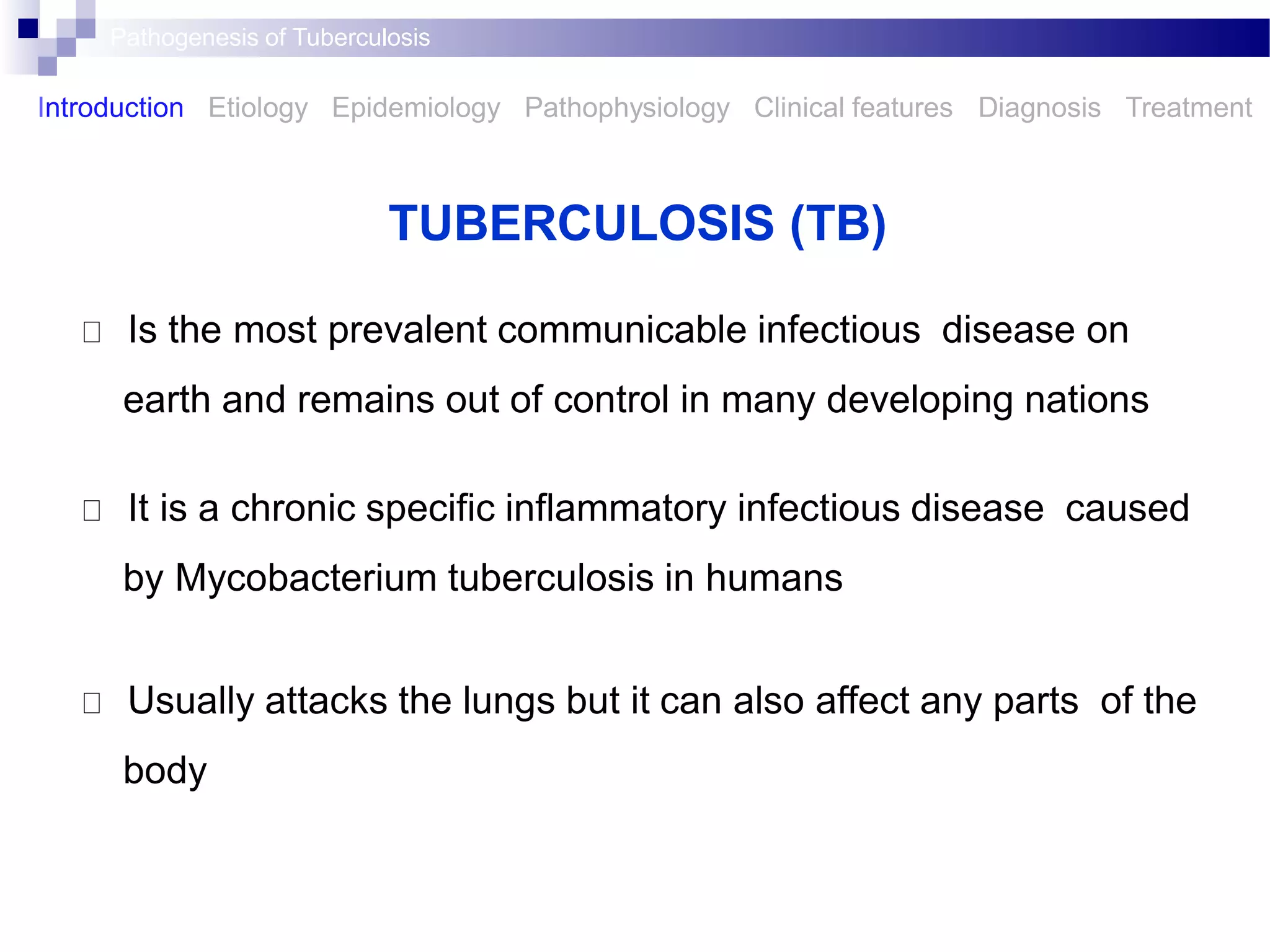 Pathogenesis of Tuberculosis

Introduction Etiology Epidemiology Pathophysiology Clinical features Diagnosis Treatment

TUBERCULOSIS (TB)

□ Is the most prevalent communicable infectious disease on earth and remains out of control in many developing nations

□ It is a chronic specific inflammatory infectious disease caused by Mycobacterium tuberculosis in humans

□ Usually attacks the lungs but it can also affect any parts of the body